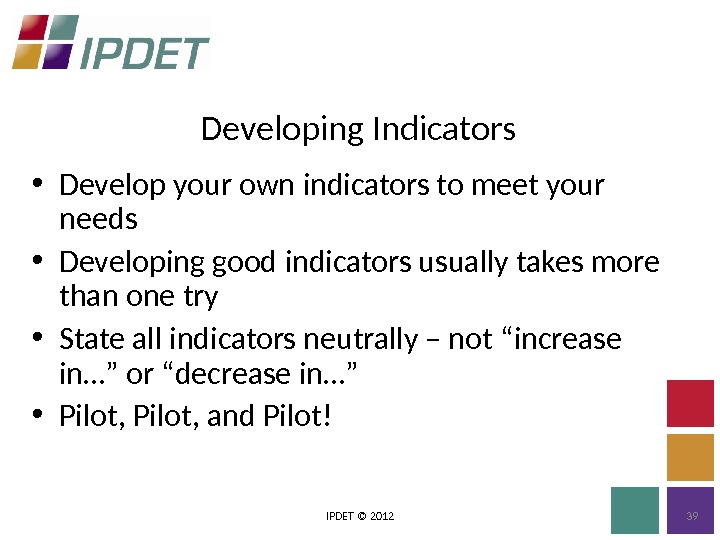 IPDET

Developing Indicators

• Develop your own indicators to meet your needs
• Developing good indicators usually takes more than one try
• State all indicators neutrally – not “increase in…” or “decrease in…”
• Pilot, Pilot, and Pilot!

IPDET © 2012

39